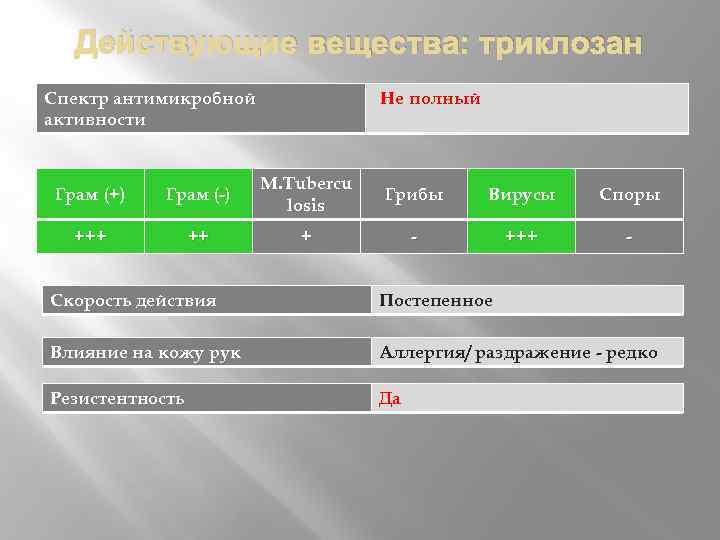 Действующие вещества: триклозан

| Спектр антимикробной активности | Не полный |
|---|---|

| Грам (+) | Грам (-) | M.Tuberculosis | Грибы | Вирусы | Споры |
|---|---|---|---|---|---|
| +++ | ++ | + | - | +++ | - |

| Скорость действия | Постепенное |
|---|---|

| Влияние на кожу рук | Аллергия/ раздражение - редко |
|---|---|

| Резистентность | Да |
|---|---|